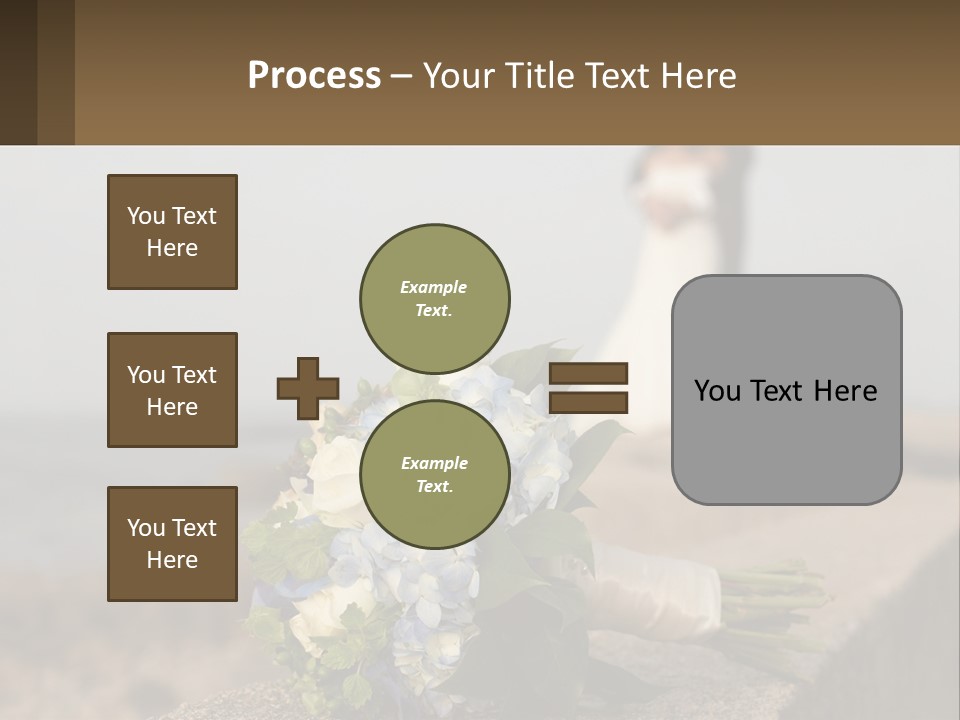 Process – Your Title Text Here

You Text Here

You Text Here

You Text Here

Example Text.

Example Text.

You Text Here